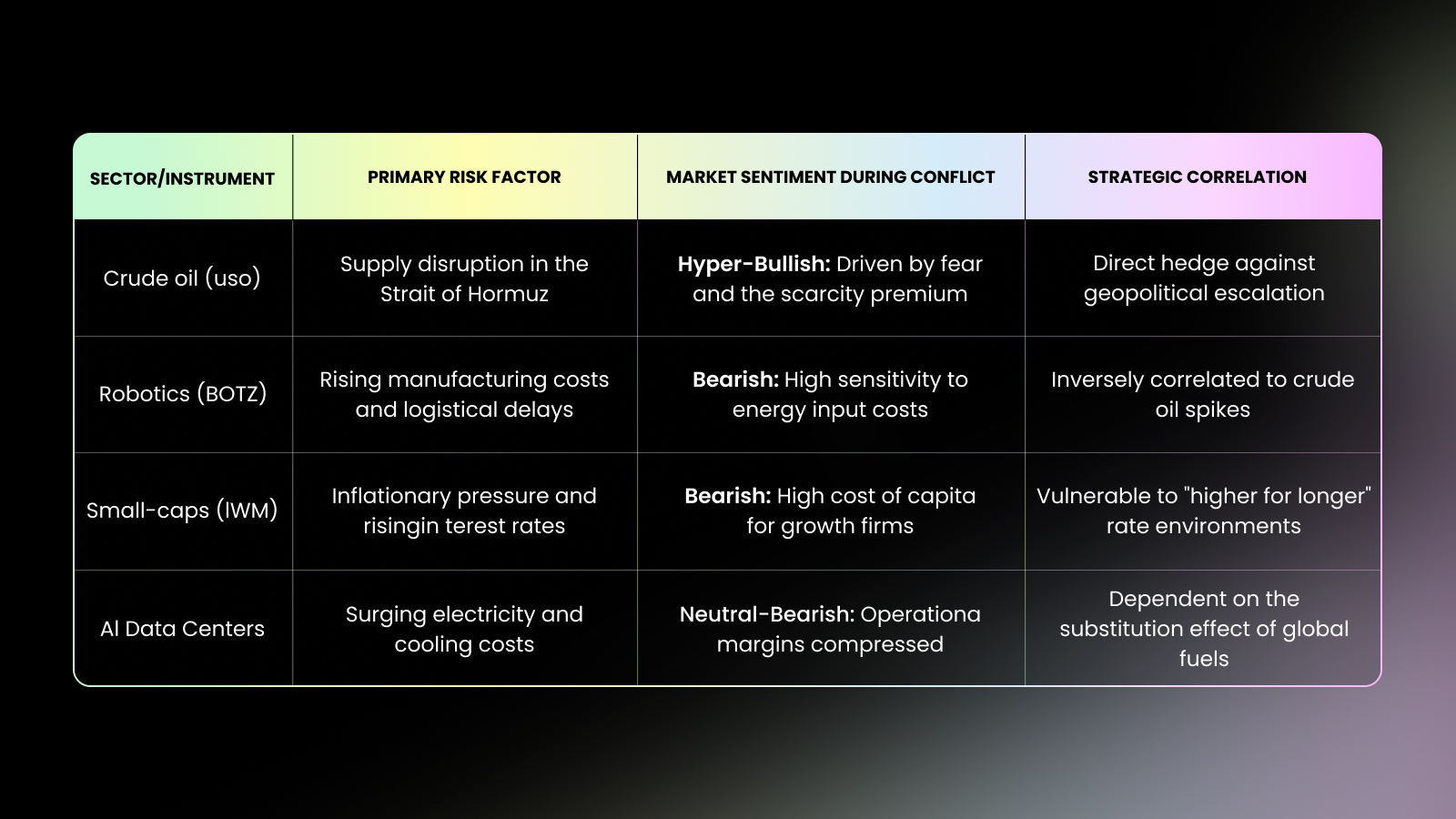 | SECTOR/INSTRUMENT | PRIMARY RISK FACTOR | MARKET SENTIMENT DURING CONFLICT | STRATEGIC CORRELATION |
|---|---|---|---|
| Crude oil (uso) | Supply disruption in the Strait of Hormuz | **Hyper-Bullish:** Driven by fear and the scarcity premium | Direct hedge against geopolitical escalation |
| Robotics (BOTZ) | Rising manufacturing costs and logistical delays | **Bearish:** High sensitivity to energy input costs | Inversely correlated to crude oil spikes |
| Small-caps (IWM) | Inflationary pressure and risingin terest rates | **Bearish:** High cost of capita for growth firms | Vulnerable to "higher for longer" rate environments |
| AI Data Centers | Surging electricity and cooling costs | **Neutral-Bearish:** Operationa margins compressed | Dependent on the substitution effect of global fuels |